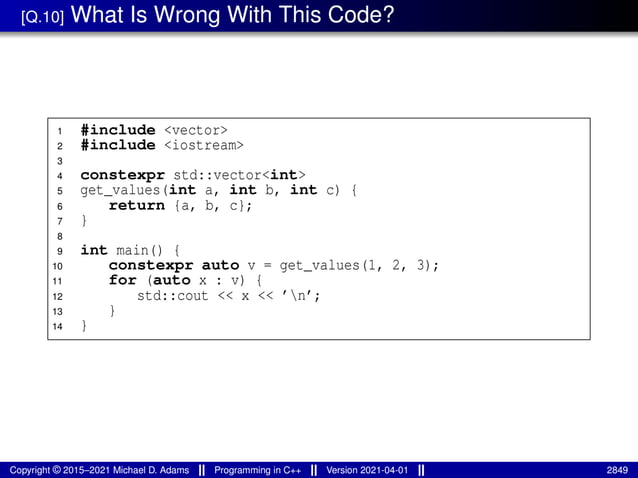 [Q.10] What Is Wrong With This Code?

1 #include <vector>
2 #include <iostream>
3
4 constexpr std::vector<int>
5 get_values(int a, int b, int c) {
6     return {a, b, c};
7 }
8
9 int main() {
10     constexpr auto v = get_values(1, 2, 3);
11     for (auto x : v) {
12         std::cout << x << '\n';
13     }
14 }

Copyright © 2015–2021 Michael D. Adams || Programming in C++ || Version 2021-04-01 || 2849